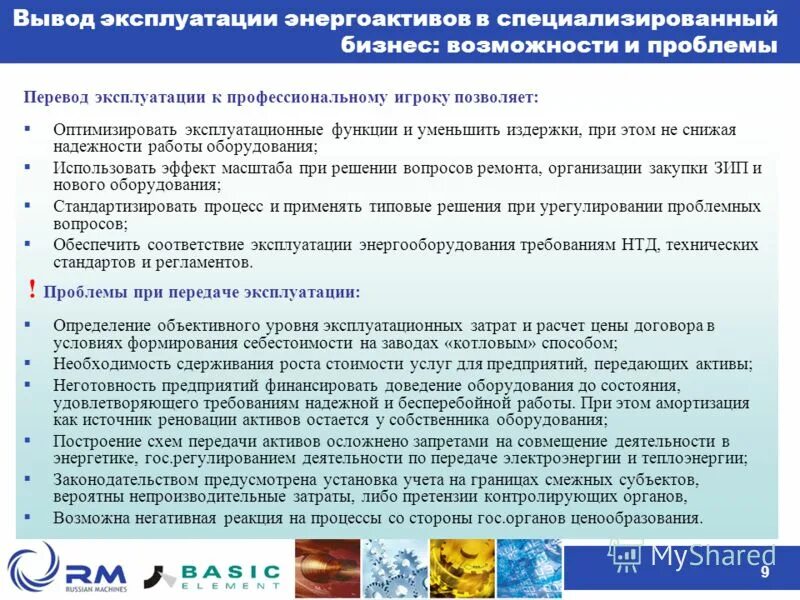 Вывод эксплуатации энергоактивов в специализированный бизнес: возможности и проблемы

Перевод эксплуатации к профессиональному игроку позволяет:

▪ Оптимизировать эксплуатационные функции и уменьшить издержки, при этом не снижая надежности работы оборудования;
▪ Использовать эффект масштаба при решении вопросов ремонта, организации закупки ЗИП и нового оборудования;
▪ Стандартизировать процесс и применять типовые решения при урегулировании проблемных вопросов;
▪ Обеспечить соответствие эксплуатации энергооборудования требованиям НТД, технических стандартов и регламентов.

! Проблемы при передаче эксплуатации:

▪ Определение объективного уровня эксплуатационных затрат и расчет цены договора в условиях формирования себестоимости на заводах «котловым» способом;
▪ Необходимость сдерживания роста стоимости услуг для предприятий, передающих активы;
▪ Неготовность предприятий финансировать доведение оборудования до состояния, удовлетворяющего требованиям надежной и бесперебойной работы. При этом амортизация как источник реновации активов остается у собственника оборудования;
▪ Построение схем передачи активов осложнено запретами на совмещение деятельности в энергетике, гос.регулированием деятельности по передаче электроэнергии и теплоэнергии;
▪ Законодательством предусмотрена установка учета на границах смежных субъектов, вероятны непроизводительные затраты, либо претензии контролирующих органов,
▪ Возможна негативная реакция на процессы со стороны гос.органов ценообразования.

RM RUSSIAN MACHINES
BASIC ELEMENT
MyShared
9